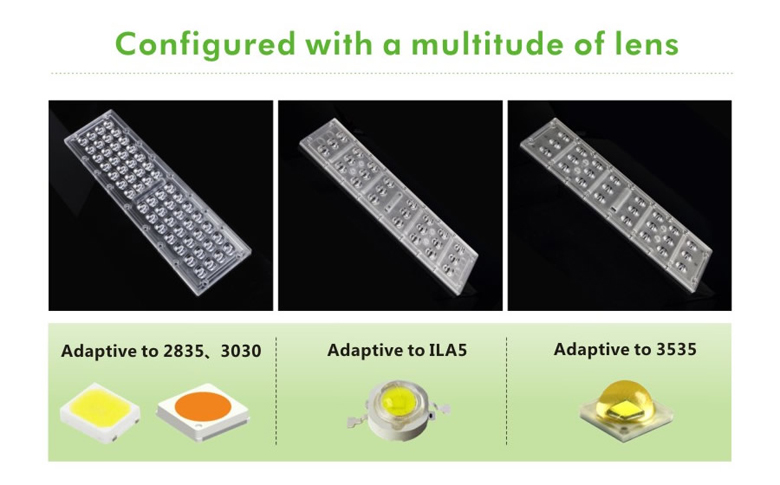 Configured with a multitude of lens

Adaptive to 2835、3030

Adaptive to ILA5

Adaptive to 3535